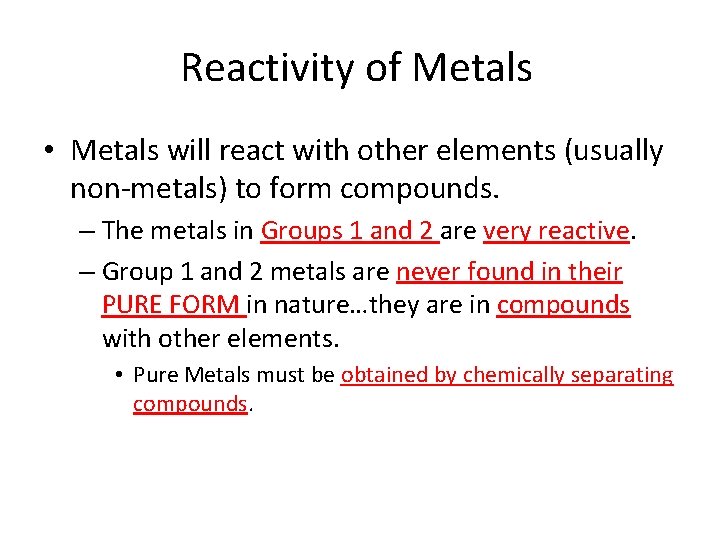 Reactivity of Metals

• Metals will react with other elements (usually non-metals) to form compounds.

– The metals in Groups 1 and 2 are very reactive.

– Group 1 and 2 metals are never found in their PURE FORM in nature…they are in compounds with other elements.

• Pure Metals must be obtained by chemically separating compounds.